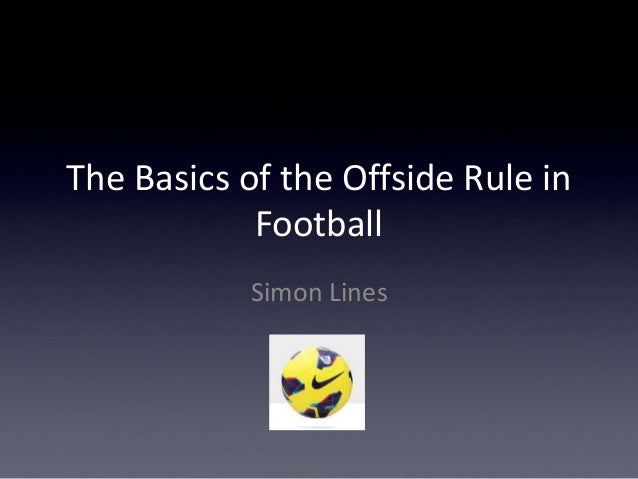 The Basics of the Offside Rule in Football

Simon Lines